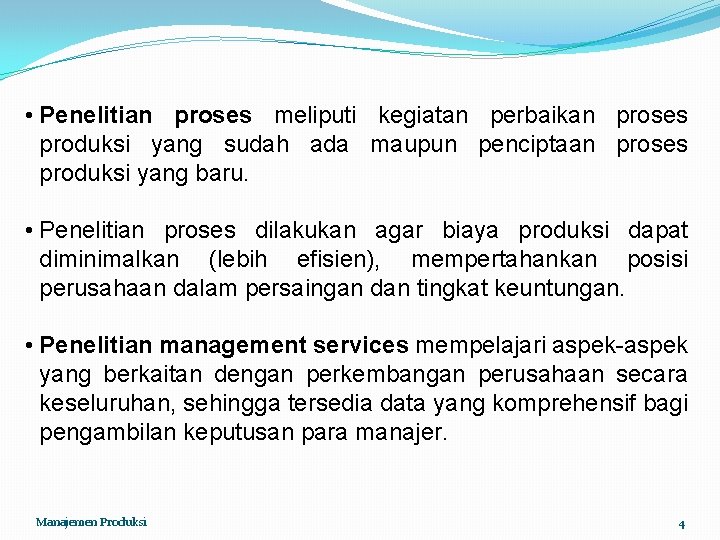 • Penelitian proses meliputi kegiatan perbaikan proses produksi yang sudah ada maupun penciptaan proses produksi yang baru.

• Penelitian proses dilakukan agar biaya produksi dapat diminimalkan (lebih efisien), mempertahankan posisi perusahaan dalam persaingan dan tingkat keuntungan.

• Penelitian management services mempelajari aspek-aspek yang berkaitan dengan perkembangan perusahaan secara keseluruhan, sehingga tersedia data yang komprehensif bagi pengambilan keputusan para manajer.

Manajemen Produksi

4